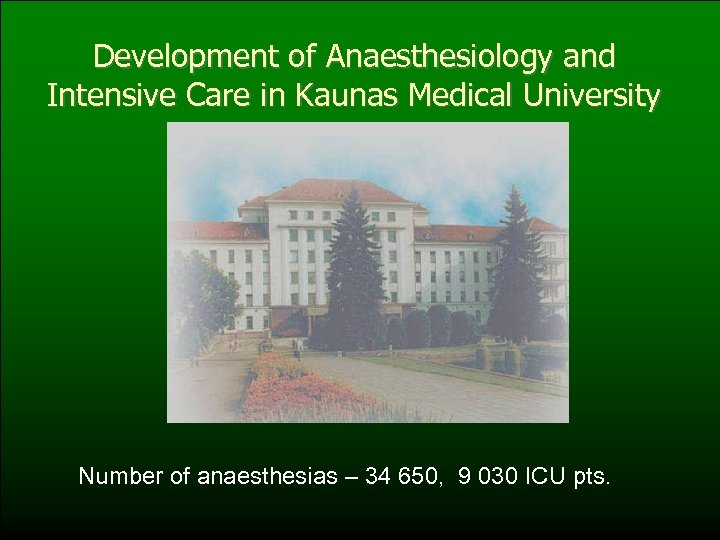 Development of Anaesthesiology and Intensive Care in Kaunas Medical University

Number of anaesthesias – 34 650, 9 030 ICU pts.